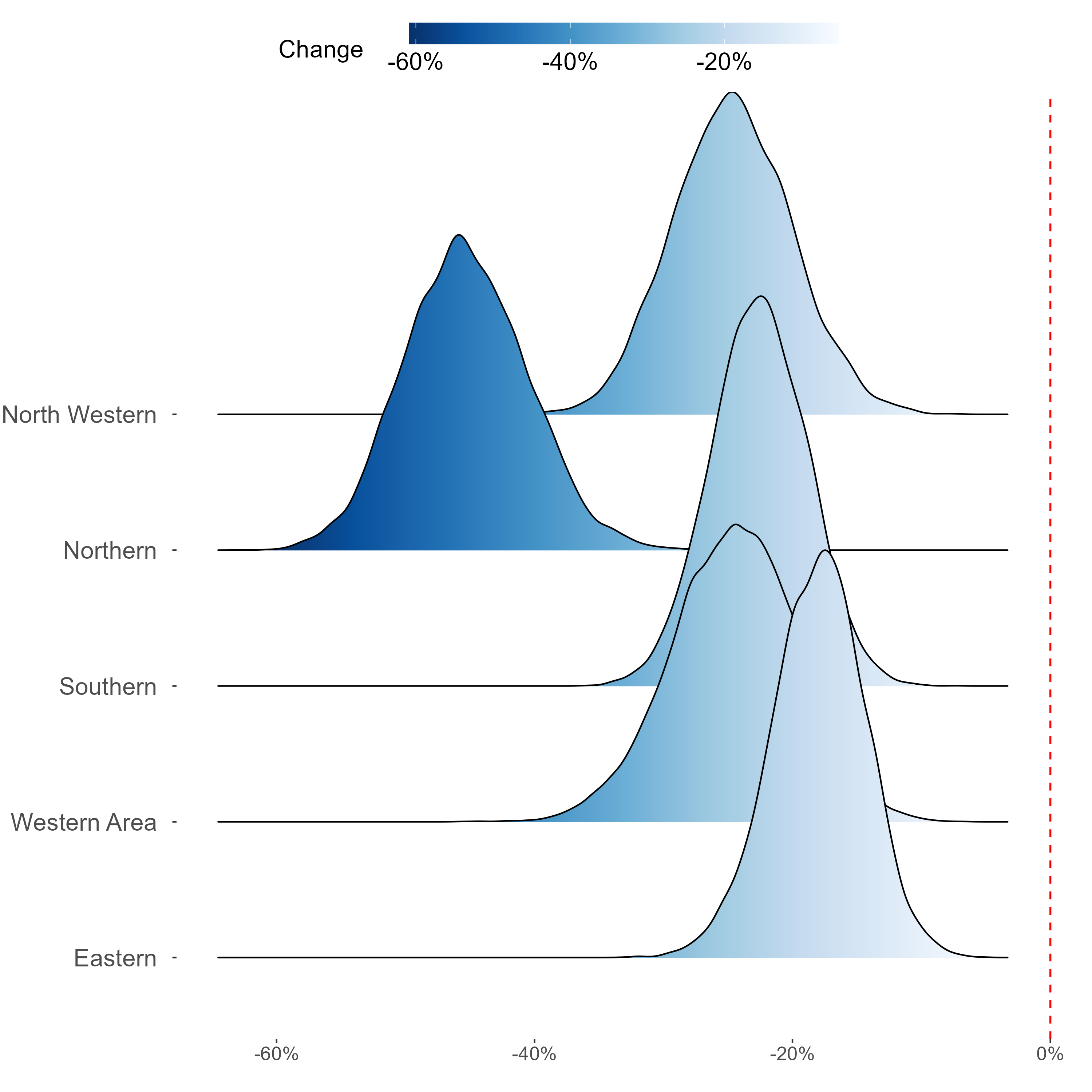 Change
-60%
-40%
-20%

North Western
Northern
Southern
Western Area
Eastern

-60%
-40%
-20%
0%